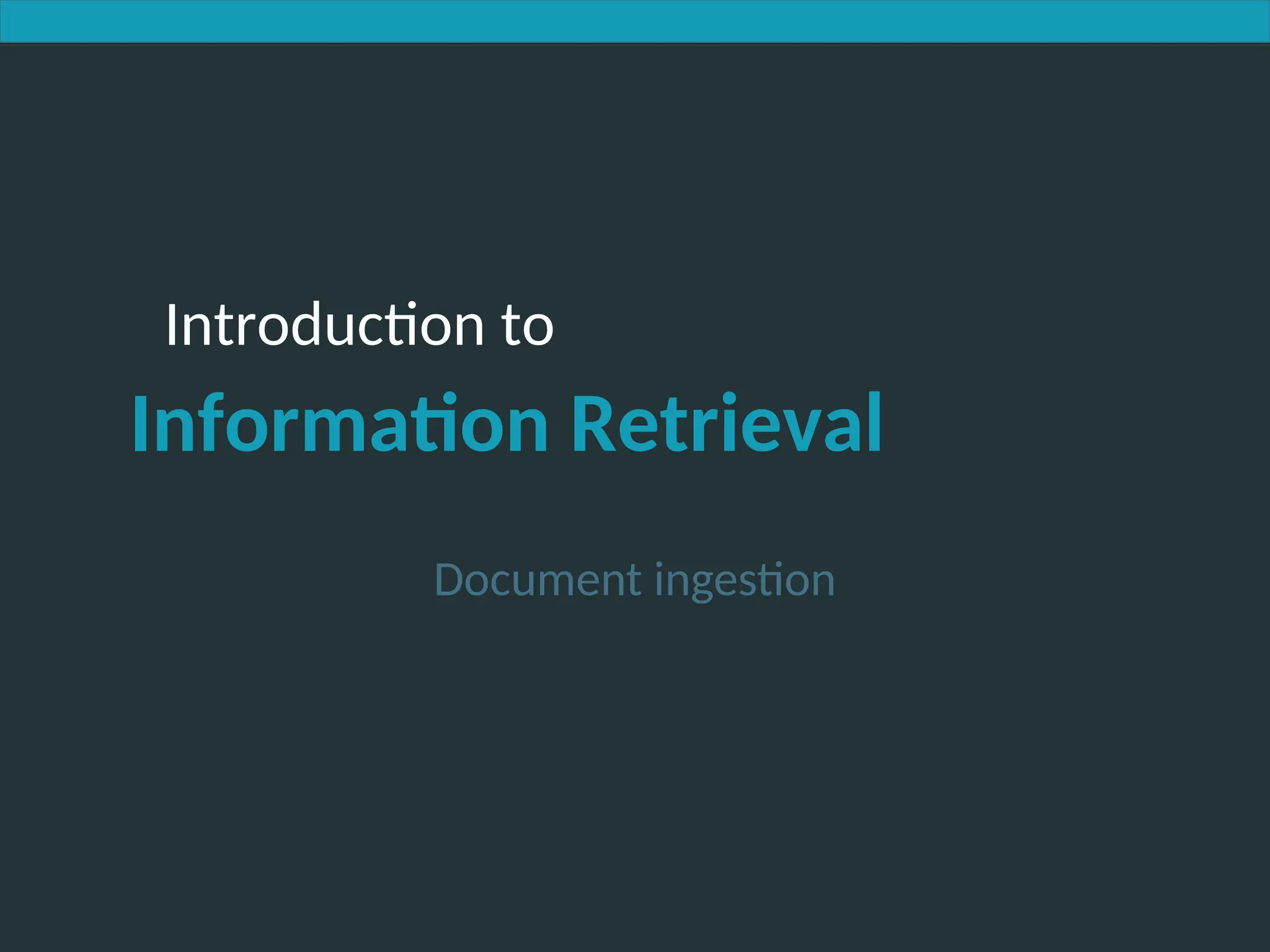 Introduction to

Information Retrieval

Document ingestion